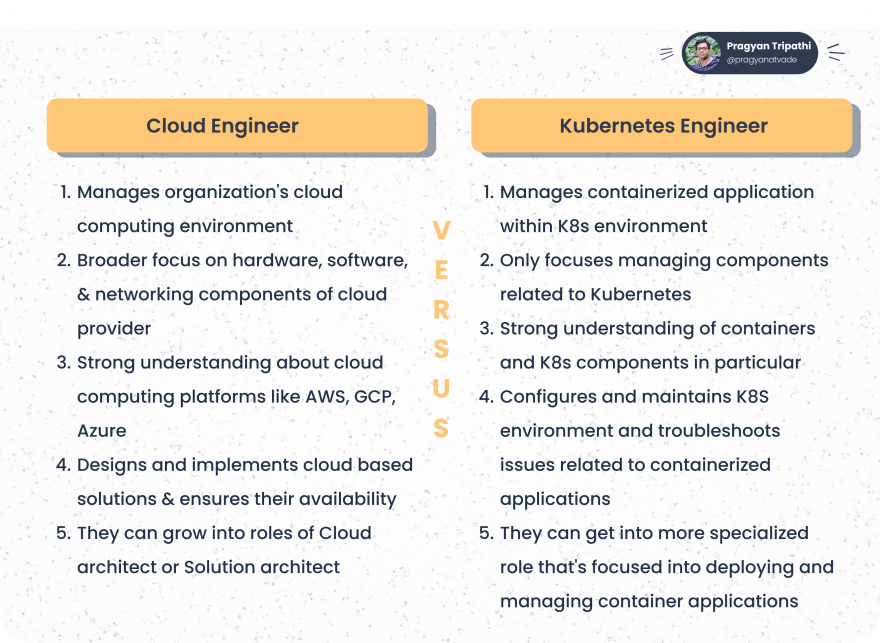 Pragyan Tripathi
@pragyanatvade

Cloud Engineer

1. Manages organization's cloud computing environment
2. Broader focus on hardware, software, & networking components of cloud provider
3. Strong understanding about cloud computing platforms like AWS, GCP, Azure
4. Designs and implements cloud based solutions & ensures their availability
5. They can grow into roles of Cloud architect or Solution architect

VERSUS

Kubernetes Engineer

1. Manages containerized application within K8s environment
2. Only focuses managing components related to Kubernetes
3. Strong understanding of containers and K8s components in particular
4. Configures and maintains K8S environment and troubleshoots issues related to containerized applications
5. They can get into more specialized role that's focused into deploying and managing container applications